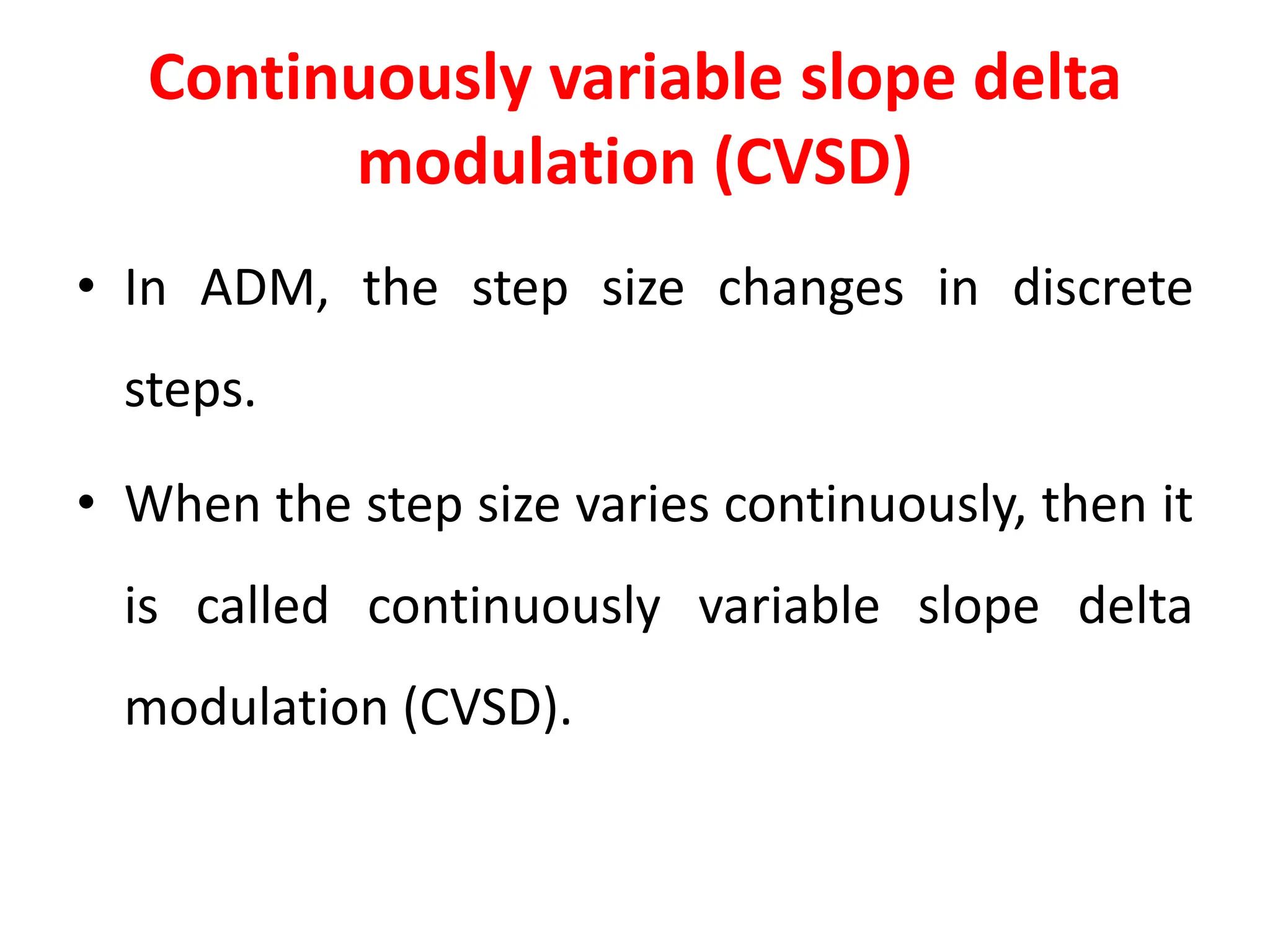 Continuously variable slope delta modulation (CVSD)

• In ADM, the step size changes in discrete steps.

• When the step size varies continuously, then it is called continuously variable slope delta modulation (CVSD).